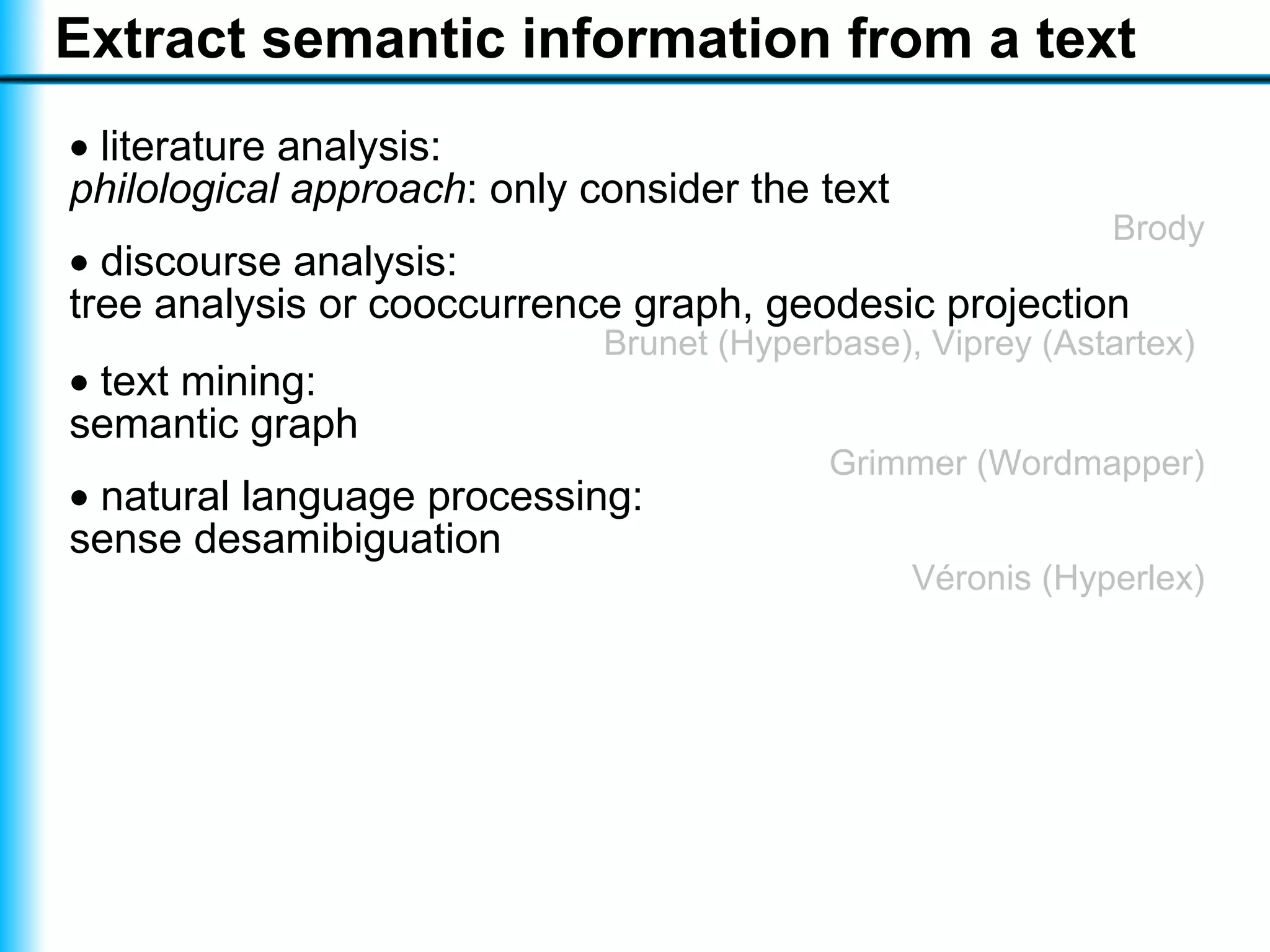 Extract semantic information from a text

• literature analysis:
philological approach: only consider the text

Brody

• discourse analysis:
tree analysis or cooccurrence graph, geodesic projection

Brunet (Hyperbase), Viprey (Astartex)

• text mining:
semantic graph

Grimmer (Wordmapper)

• natural language processing:
sense desamibiguation

Véronis (Hyperlex)